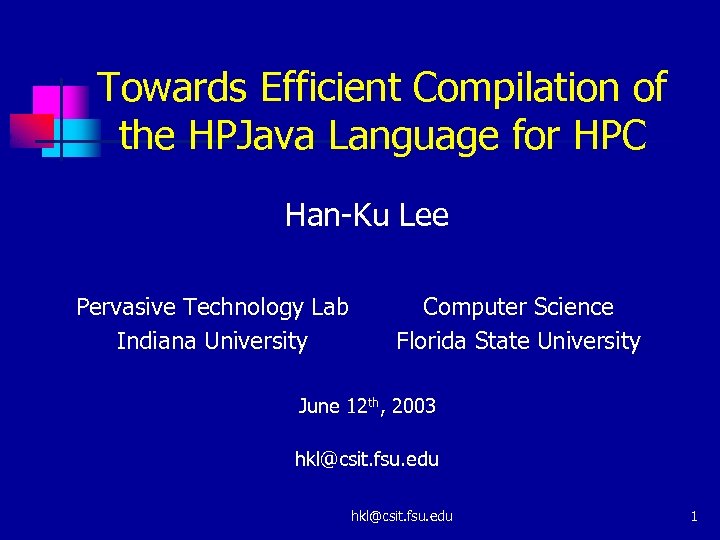 Towards Efficient Compilation of the HPJava Language for HPC

Han-Ku Lee

Pervasive Technology Lab
Indiana University

Computer Science
Florida State University

June 12$^{th}$, 2003

hkl@csit.fsu.edu

hkl@csit.fsu.edu

1